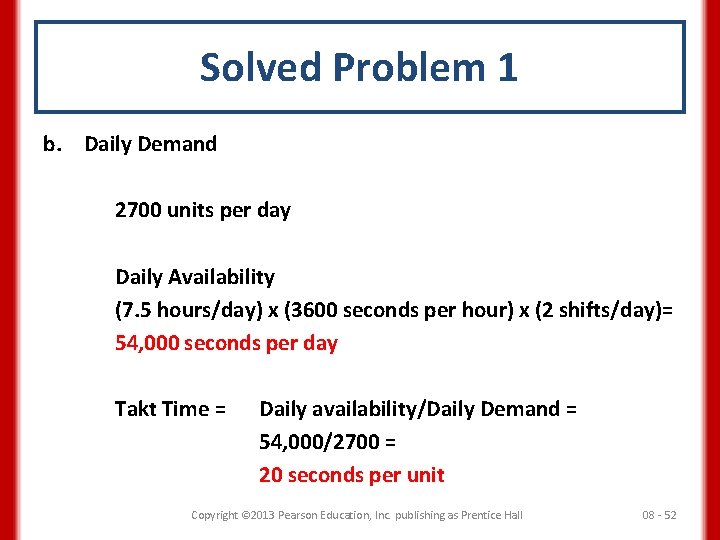 Solved Problem 1

b. Daily Demand

2700 units per day

Daily Availability
(7.5 hours/day) x (3600 seconds per hour) x (2 shifts/day)=
54,000 seconds per day

Takt Time = Daily availability/Daily Demand =
54,000/2700 =
20 seconds per unit

Copyright ©2013 Pearson Education, Inc. publishing as Prentice Hall

08 - 52